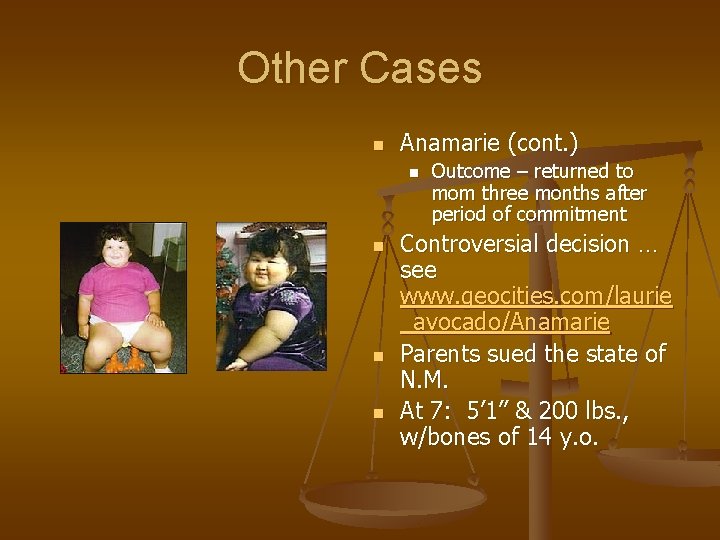 Other Cases

• Anamarie (cont.)
  • Outcome – returned to mom three months after period of commitment
• Controversial decision … see www.geocities.com/laurie_avocado/Anamarie
• Parents sued the state of N.M.
• At 7: 5'1" & 200 lbs., w/bones of 14 y.o.